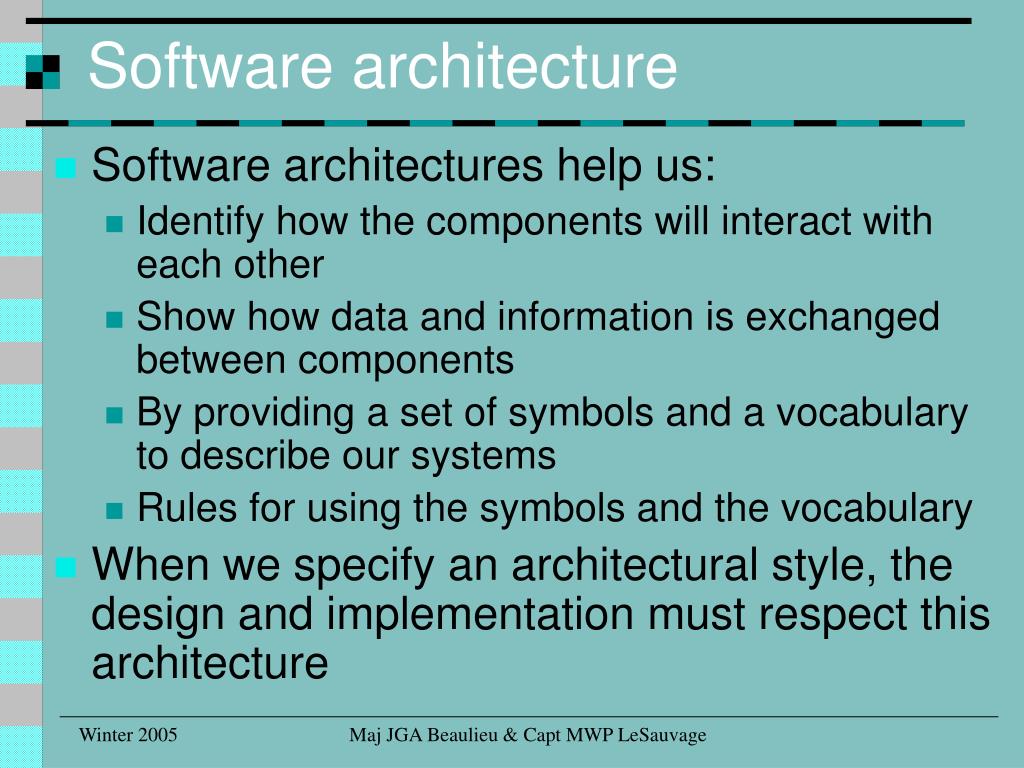 Software architecture

Software architectures help us:

Identify how the components will interact with each other

Show how data and information is exchanged between components

By providing a set of symbols and a vocabulary to describe our systems

Rules for using the symbols and the vocabulary

When we specify an architectural style, the design and implementation must respect this architecture

Winter 2005

Maj JGA Beaulieu & Capt MWP LeSauvage